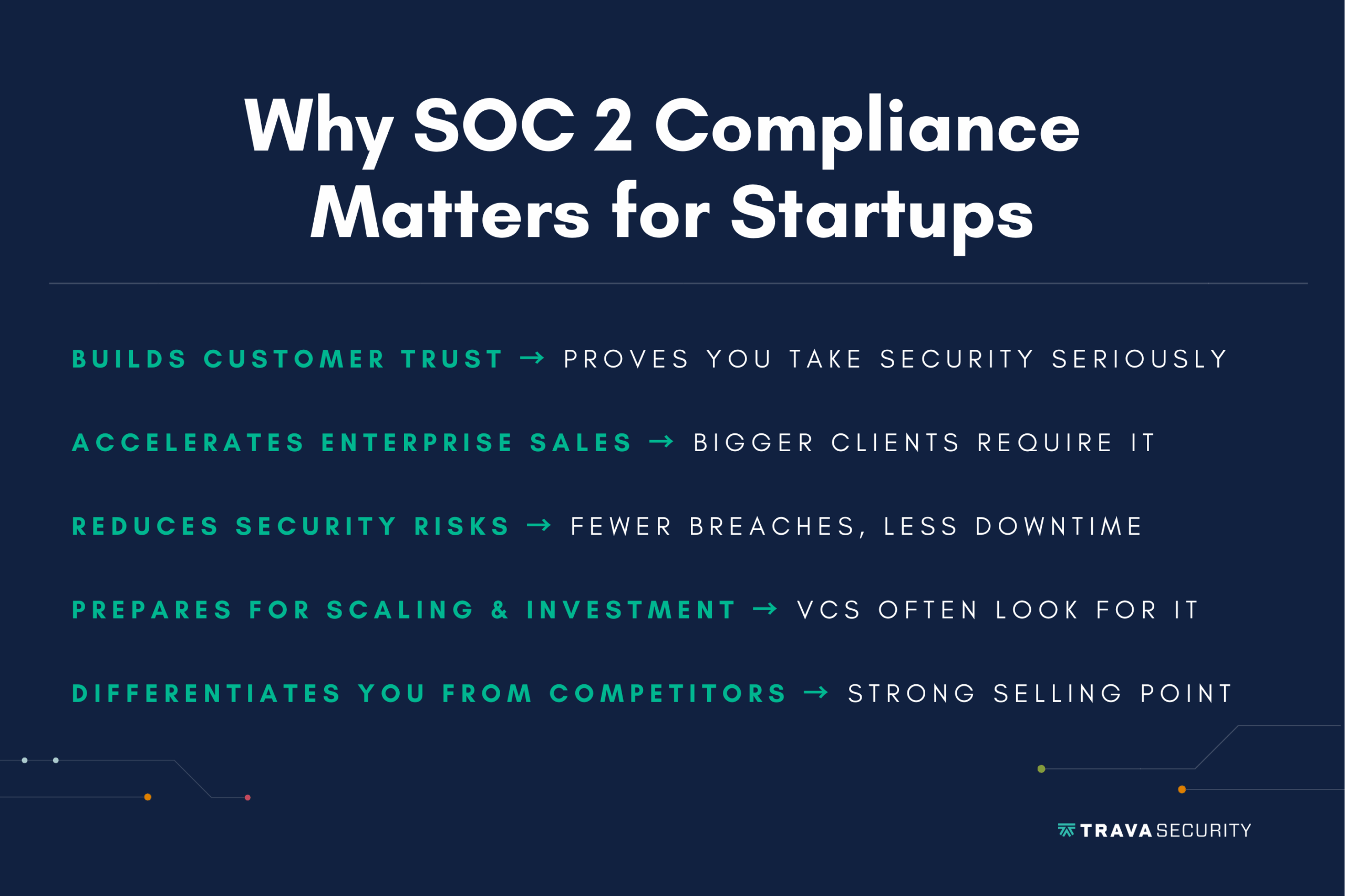 Why SOC 2 Compliance Matters for Startups

BUILDS CUSTOMER TRUST → PROVES YOU TAKE SECURITY SERIOUSLY

ACCELERATES ENTERPRISE SALES → BIGGER CLIENTS REQUIRE IT

REDUCES SECURITY RISKS → FEWER BREACHES, LESS DOWNTIME

PREPARES FOR SCALING & INVESTMENT → VCS OFTEN LOOK FOR IT

DIFFERENTIATES YOU FROM COMPETITORS → STRONG SELLING POINT

TRAVA SECURITY